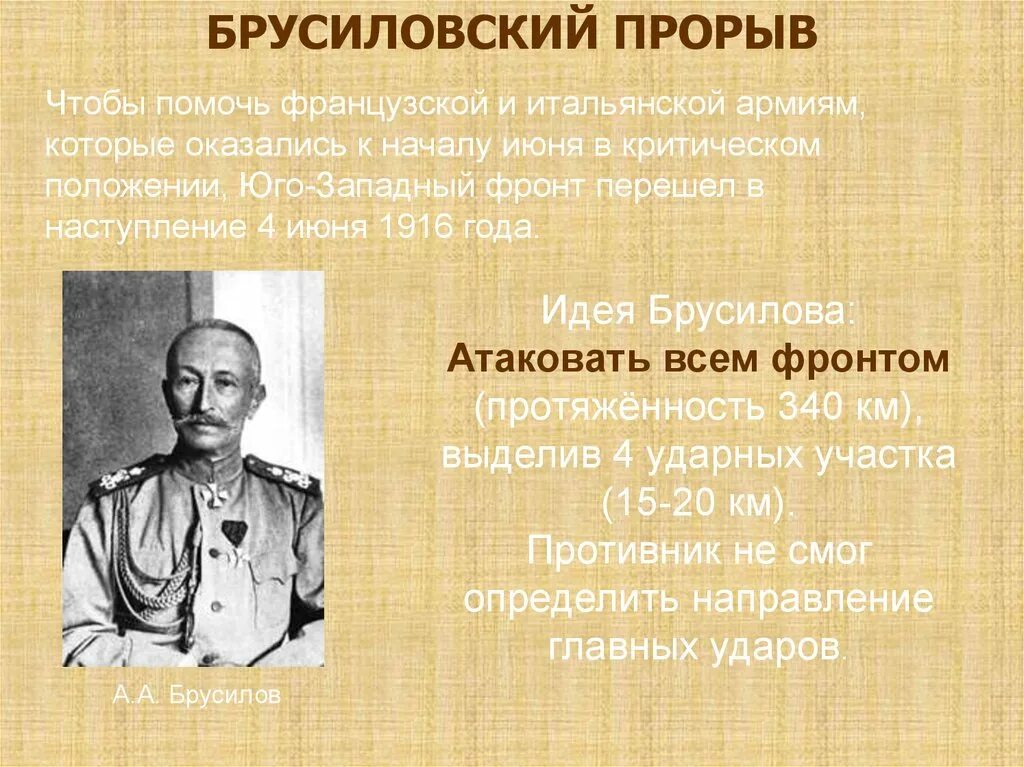 БРУСИЛОВСКИЙ ПРОРЫВ

Чтобы помочь французской и итальянской армиям, которые оказались к началу июня в критическом положении, Юго-Западный фронт перешел в наступление 4 июня 1916 года.

Идея Брусилова:
Атаковать всем фронтом (протяжённость 340 км), выделив 4 ударных участка (15-20 км).
Противник не смог определить направление главных ударов.

А.А. Брусилов